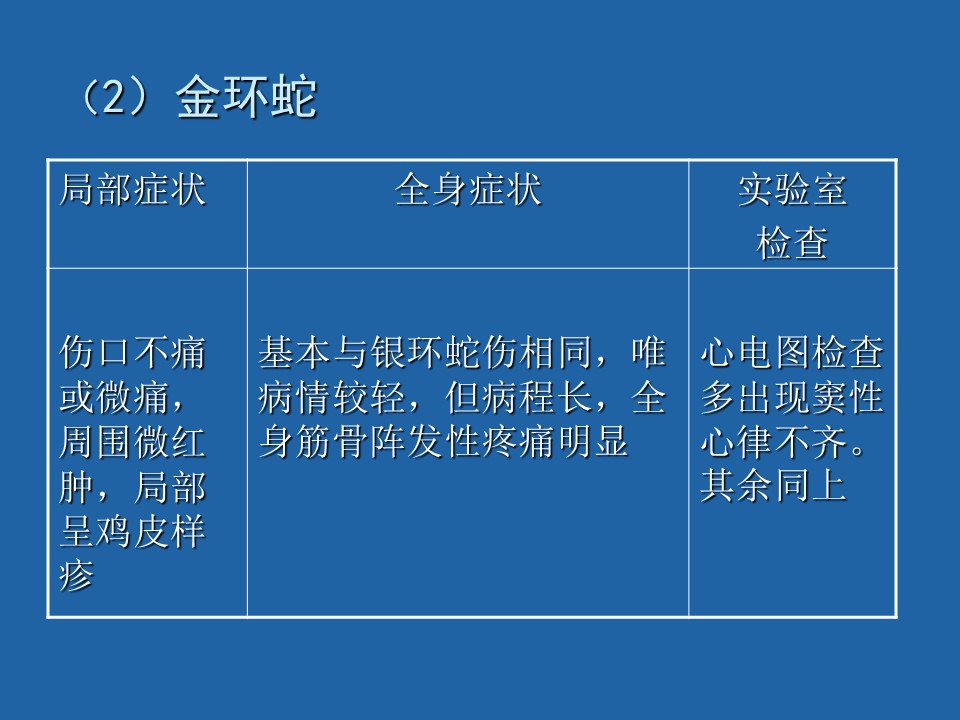 （2）金环蛇

| 局部症状 | 全身症状 | 实验室检查 |
|---|---|---|
| 伤口不痛或微痛，周围微红肿，局部呈鸡皮样疹 | 基本与银环蛇伤相同，唯病情较轻，但病程长，全身筋骨阵发性疼痛明显 | 心电图检查多出现窦性心律不齐。其余同上 |